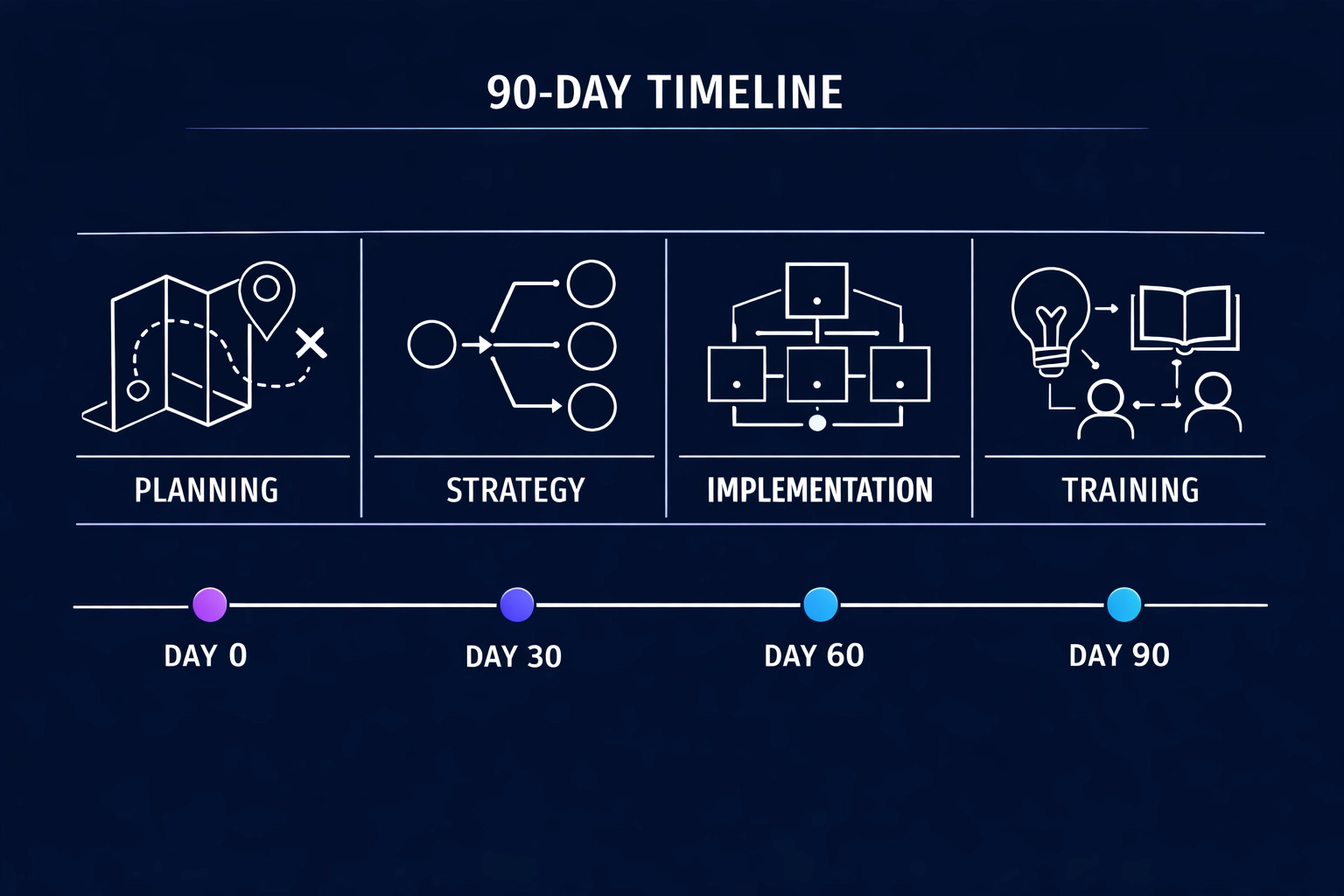 90-DAY TIMELINE

PLANNING

STRATEGY

IMPLEMENTATION

TRAINING

DAY 0

DAY 30

DAY 60

DAY 90